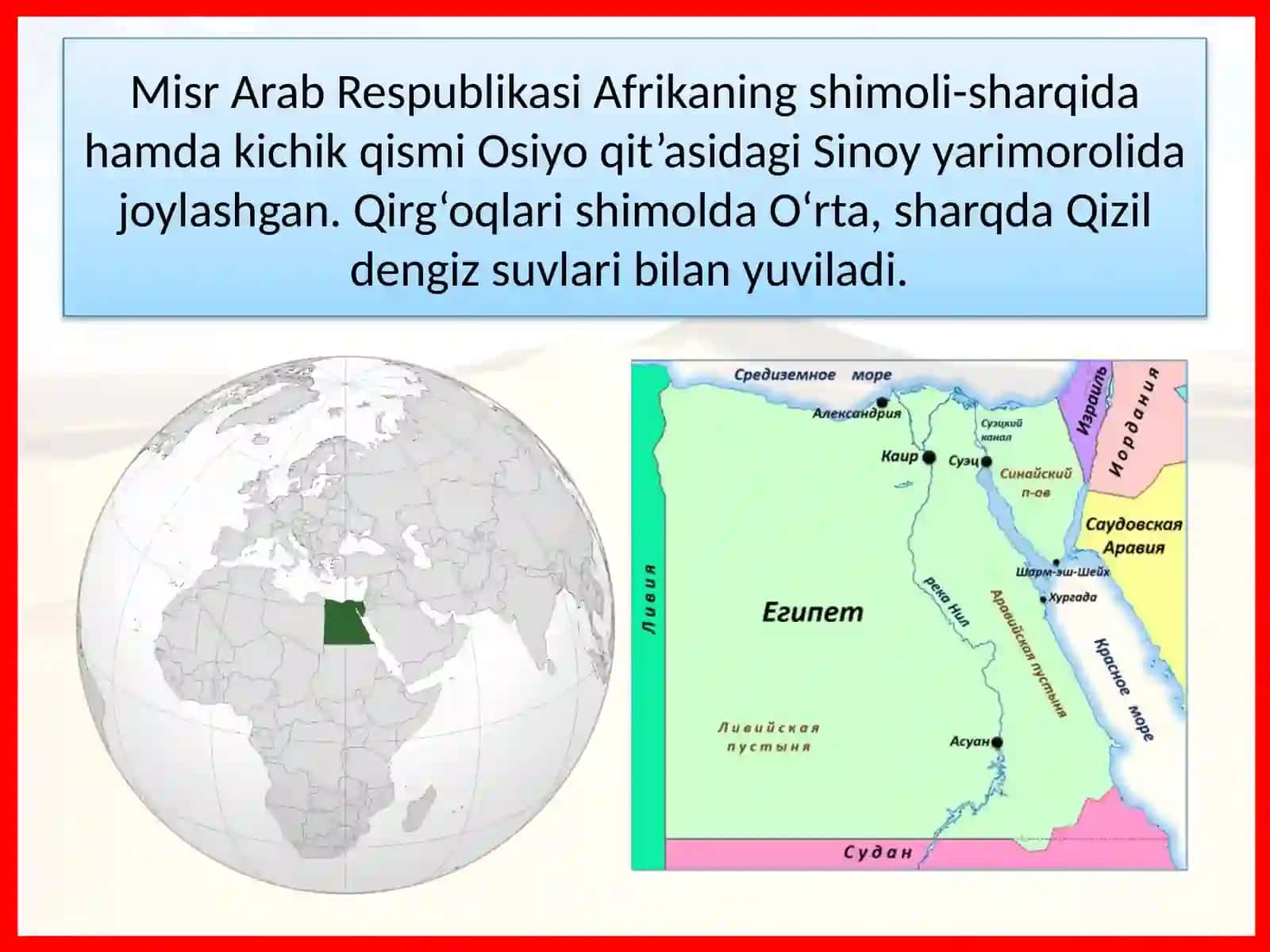 Misr Arab Respublikasi Afrikaning shimoli-sharqida hamda kichik qismi Osiyo qit’asidagi Sinoy yarimorolida joylashgan. Qirg‘oqlari shimolda O‘rta, sharqda Qizil dengiz suvlari bilan yuviladi.

Средиземное море
Александрия
Суэцкий канал
Израиль
Иордания
Каир
Суэц
Синайский п-ов
Саудовская Аравия
Шарм-эш-Шейх
Хургада
Ливия
Египет
река Нил
Аравийская пустыня
Красное море
Ливийская пустыня
Асуан
Судан